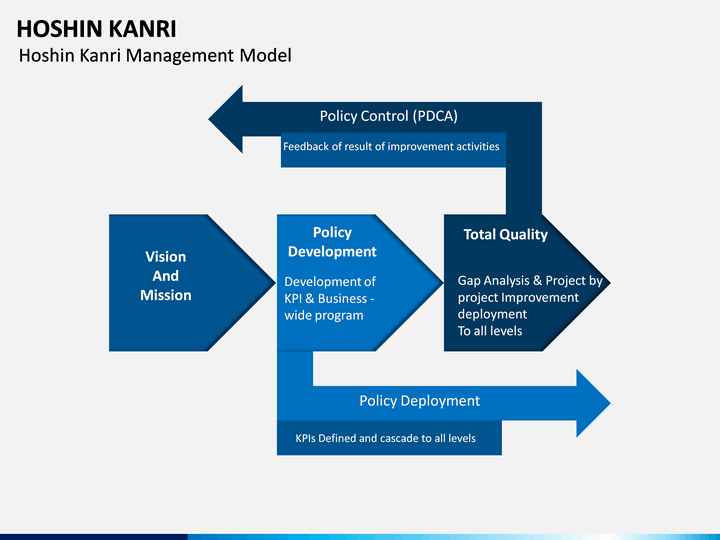 HOSHIN KANRI

Hoshin Kanri Management Model

Policy Control (PDCA)

Feedback of result of improvement activities

Vision And Mission

Policy Development

Development of KPI & Business - wide program

Total Quality

Gap Analysis & Project by project Improvement deployment To all levels

Policy Deployment

KPIs Defined and cascade to all levels